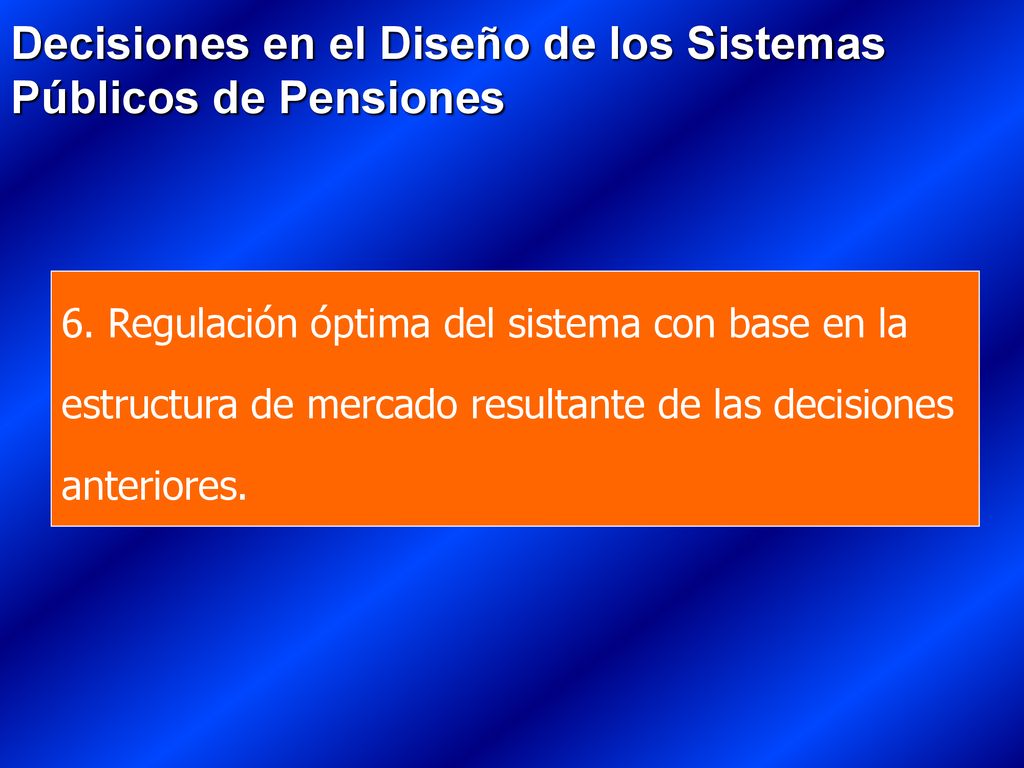 Decisiones en el Diseño de los Sistemas Públicos de Pensiones

6. Regulación óptima del sistema con base en la estructura de mercado resultante de las decisiones anteriores.